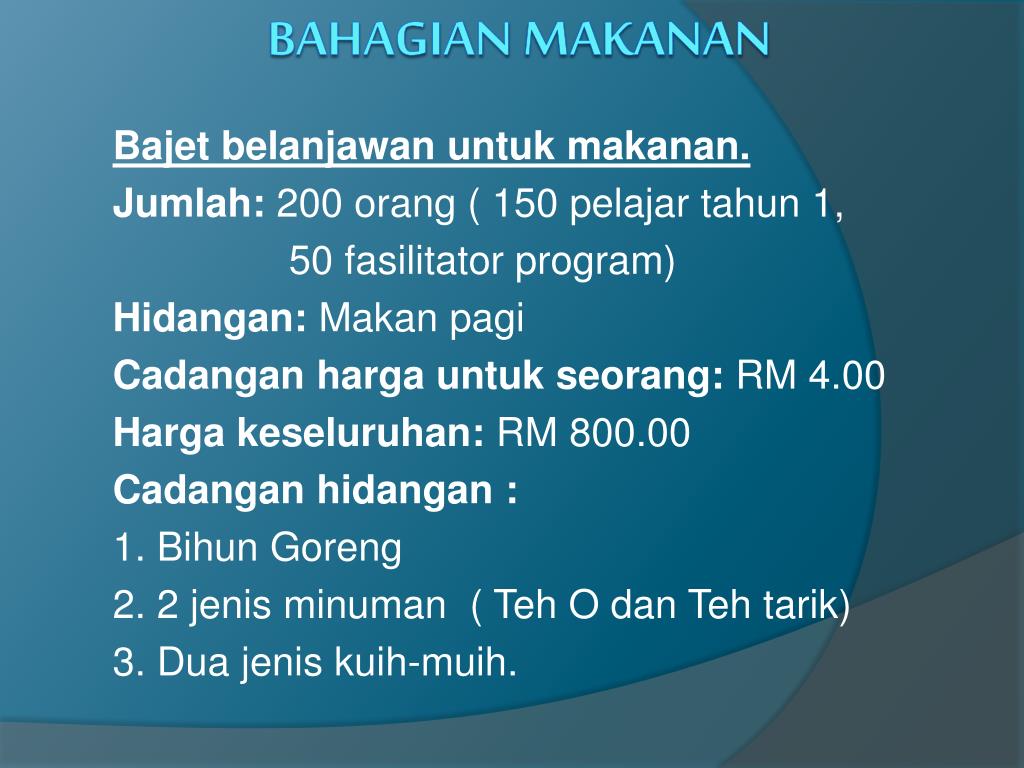 BAHAGIAN MAKANAN

Bajet belanjawan untuk makanan.
Jumlah: 200 orang ( 150 pelajar tahun 1, 50 fasilitator program)
Hidangan: Makan pagi
Cadangan harga untuk seorang: RM 4.00
Harga keseluruhan: RM 800.00
Cadangan hidangan :
1. Bihun Goreng
2. 2 jenis minuman ( Teh O dan Teh tarik)
3. Dua jenis kuih-muih.